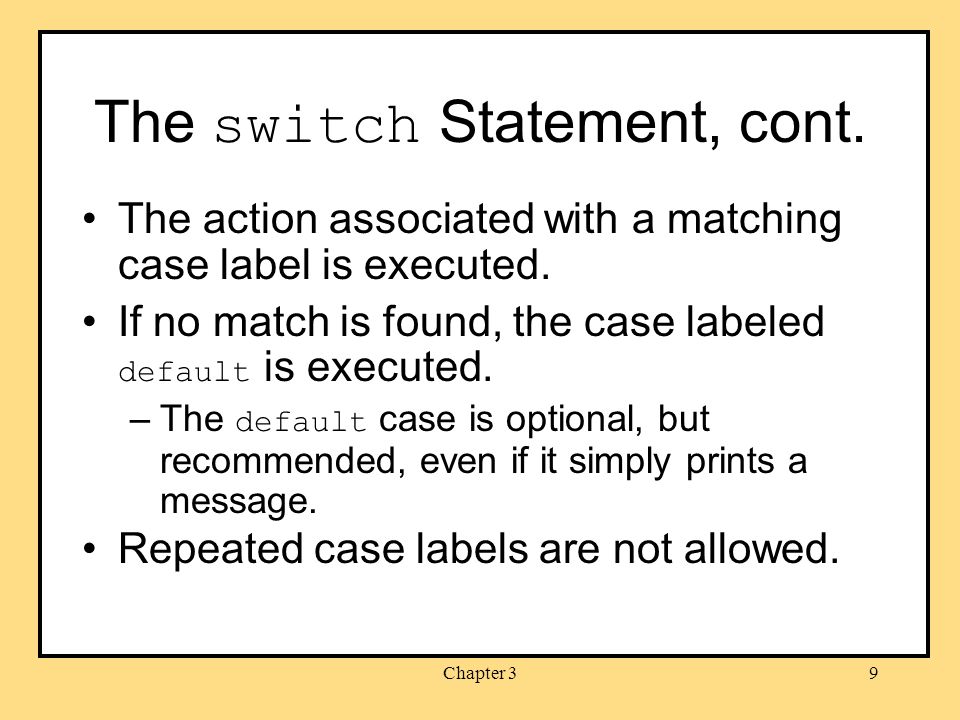 The switch Statement, cont.

• The action associated with a matching case label is executed.

• If no match is found, the case labeled default is executed.

– The default case is optional, but recommended, even if it simply prints a message.

• Repeated case labels are not allowed.

Chapter 3

9